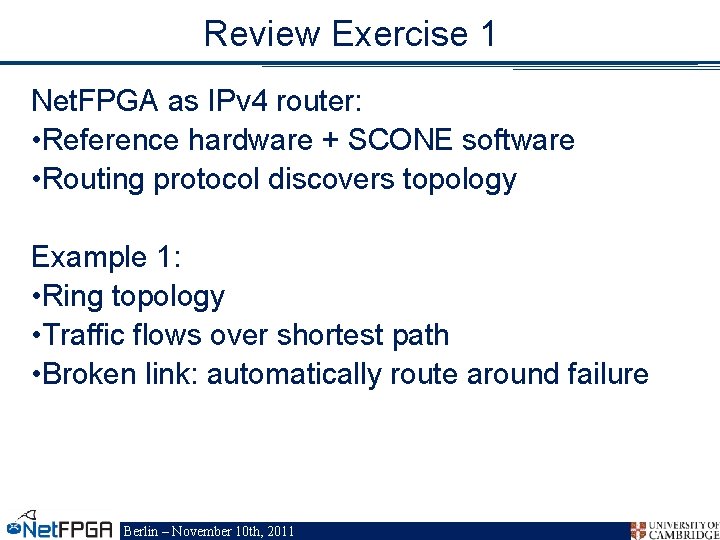 Review Exercise 1

NetFPGA as IPv4 router:
•Reference hardware + SCONE software
•Routing protocol discovers topology

Example 1:
•Ring topology
•Traffic flows over shortest path
•Broken link: automatically route around failure

NetFPGA Berlin – November 10th, 2011

UNIVERSITY OF CAMBRIDGE